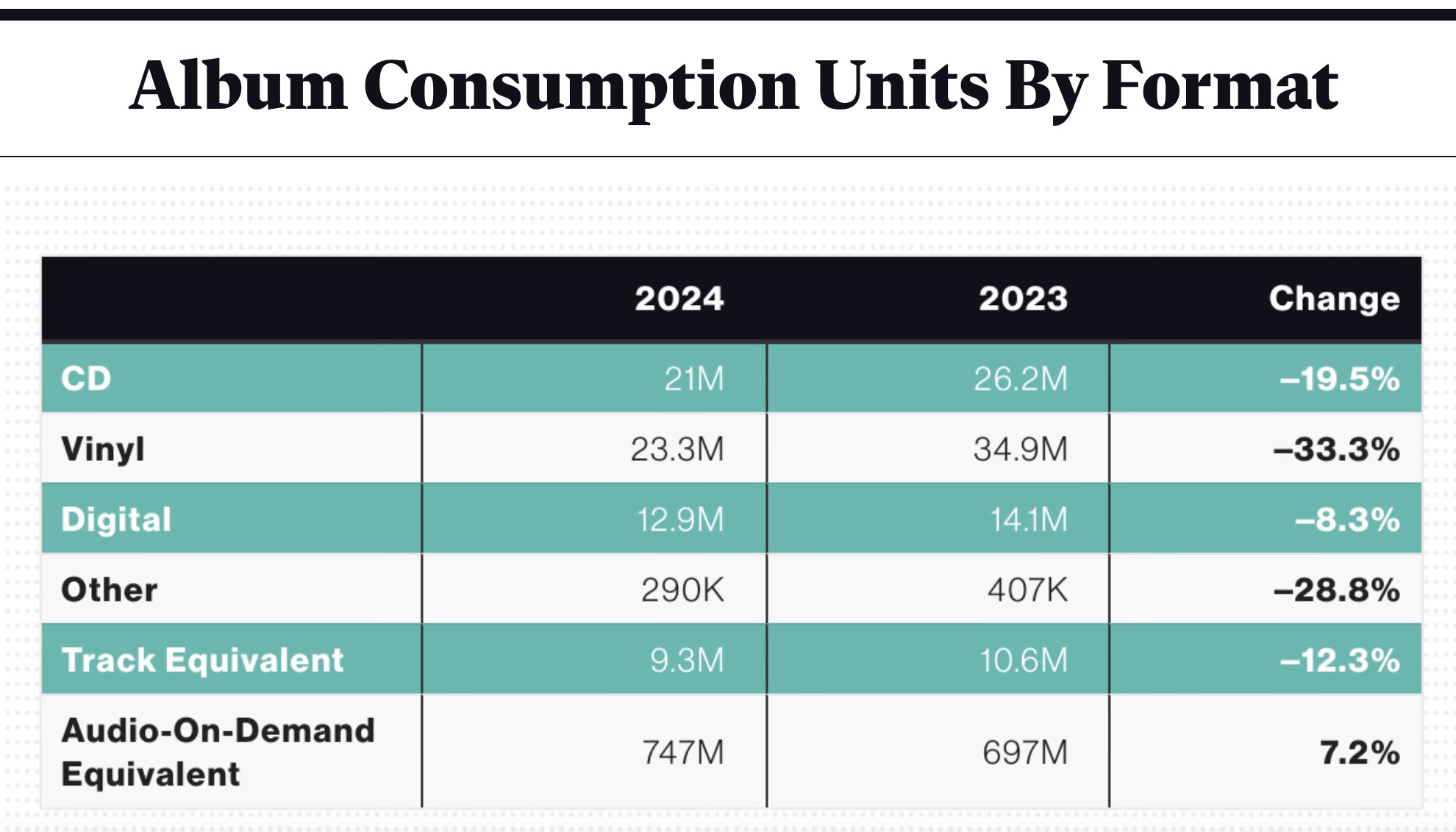 Album Consumption Units By Format

| | 2024 | 2023 | Change |
|---|---|---|---|
| CD | 21M | 26.2M | –19.5% |
| Vinyl | 23.3M | 34.9M | –33.3% |
| Digital | 12.9M | 14.1M | –8.3% |
| Other | 290K | 407K | –28.8% |
| Track Equivalent | 9.3M | 10.6M | –12.3% |
| Audio-On-Demand Equivalent | 747M | 697M | 7.2% |